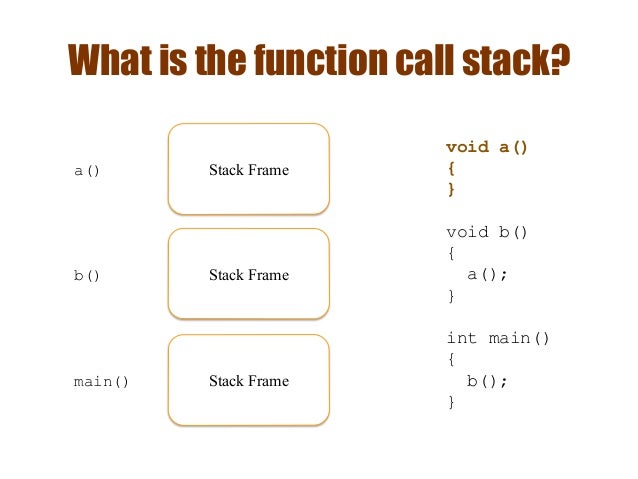 What is the function call stack?

a()

Stack Frame

b()

Stack Frame

main()

Stack Frame

void a()
{
}

void b()
{
  a();
}

int main()
{
  b();
}